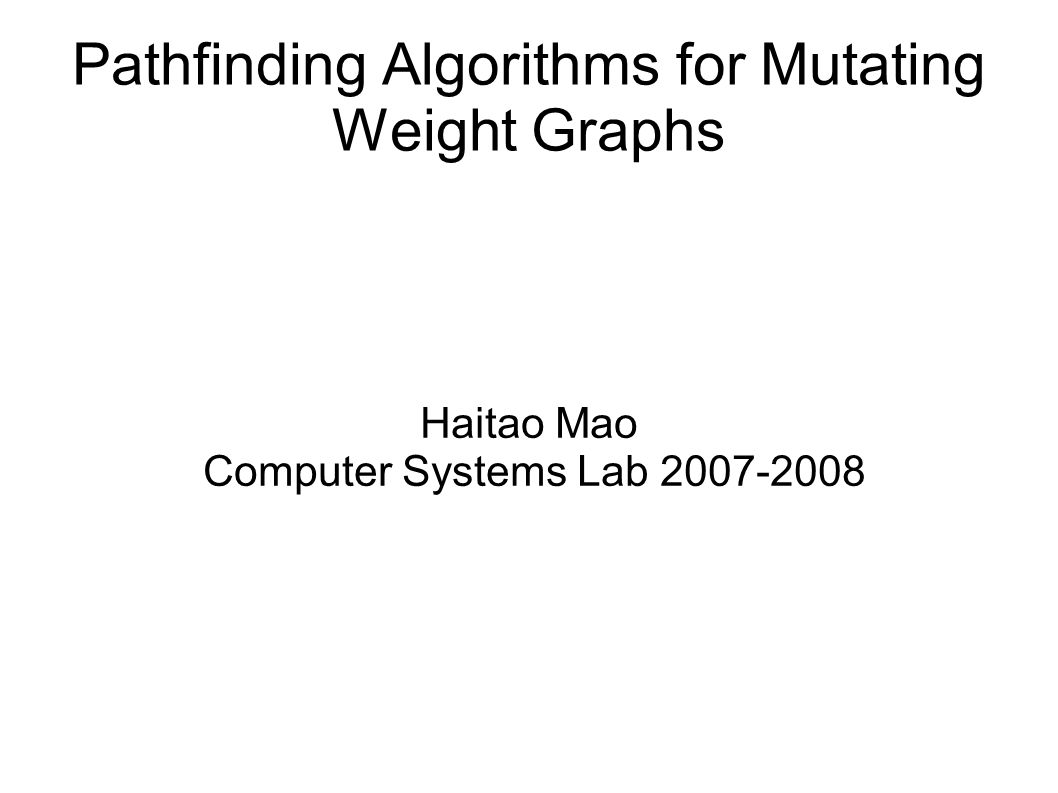 Pathfinding Algorithms for Mutating Weight Graphs

Haitao Mao
Computer Systems Lab 2007-2008